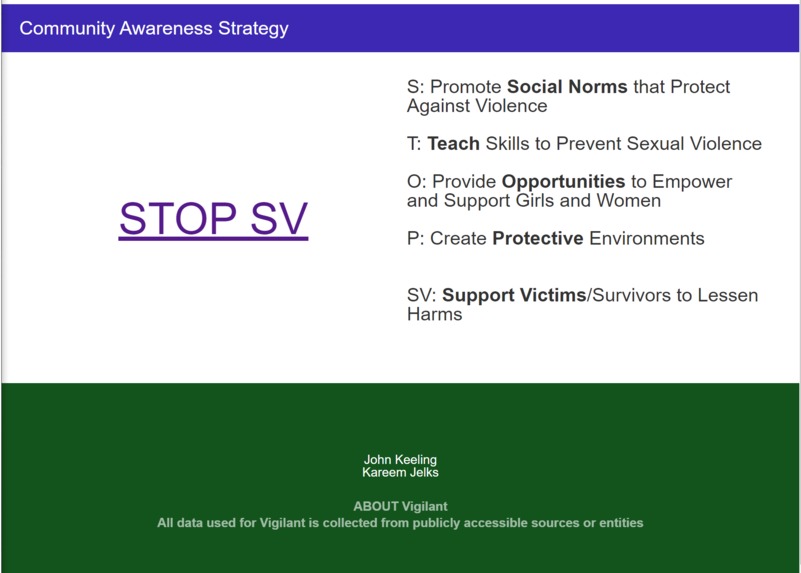 Community Awareness Strategy

STOP SV

S: Promote Social Norms that Protect Against Violence

T: Teach Skills to Prevent Sexual Violence

O: Provide Opportunities to Empower and Support Girls and Women

P: Create Protective Environments

SV: Support Victims/Survivors to Lessen Harms

John Keeling
Kareem Jelks

ABOUT Vigilant
All data used for Vigilant is collected from publicly accessible sources or entities